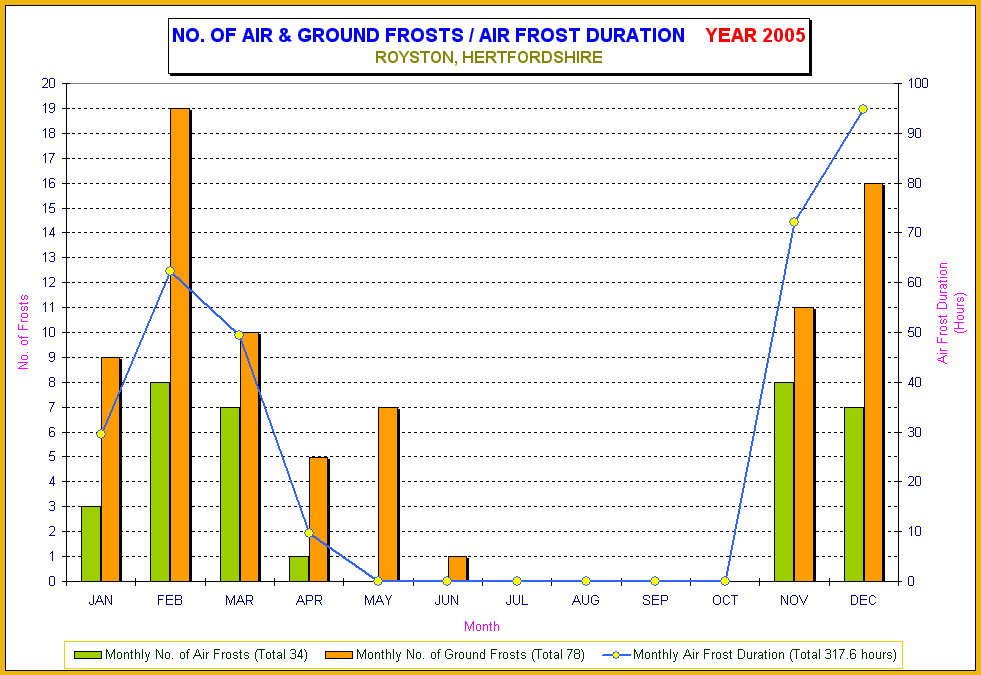 NO. OF AIR & GROUND FROSTS / AIR FROST DURATION YEAR 2005
ROYSTON, HERTFORDSHIRE

No. of Frosts

20
19
18
17
16
15
14
13
12
11
10
9
8
7
6
5
4
3
2
1
0

Air Frost Duration (Hours)

100
90
80
70
60
50
40
30
20
10
0

JAN FEB MAR APR MAY JUN JUL AUG SEP OCT NOV DEC

Month

Monthly No. of Air Frosts (Total 34)
Monthly No. of Ground Frosts (Total 78)
Monthly Air Frost Duration (Total 317.6 hours)